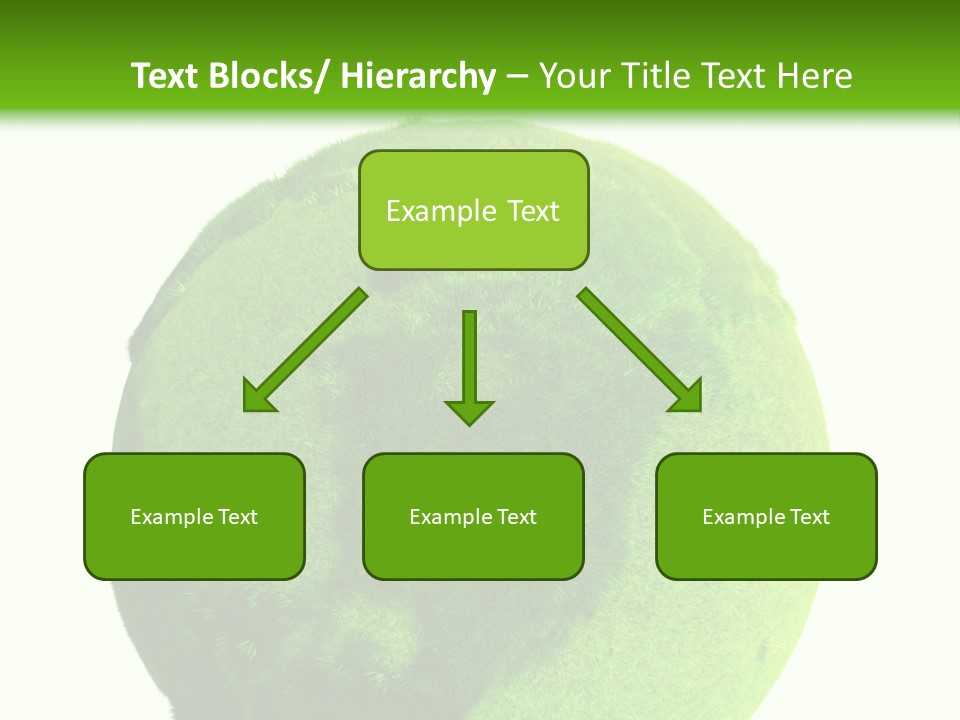 Text Blocks/ Hierarchy – Your Title Text Here

Example Text

Example Text

Example Text

Example Text